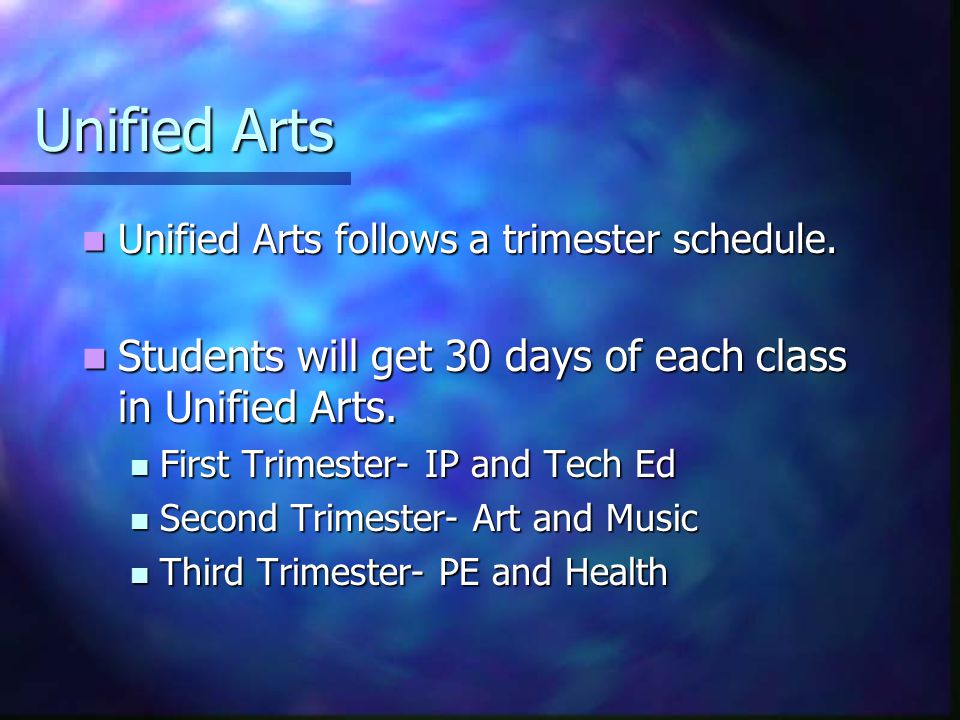 Unified Arts

Unified Arts follows a trimester schedule.

Students will get 30 days of each class in Unified Arts.

First Trimester- IP and Tech Ed
Second Trimester- Art and Music
Third Trimester- PE and Health